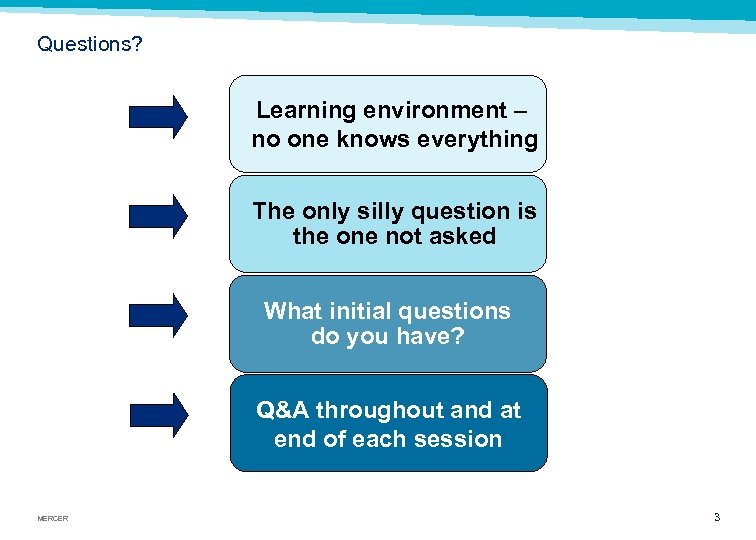 Questions?

Learning environment – no one knows everything

The only silly question is the one not asked

What initial questions do you have?

Q&A throughout and at end of each session

MERCER

3